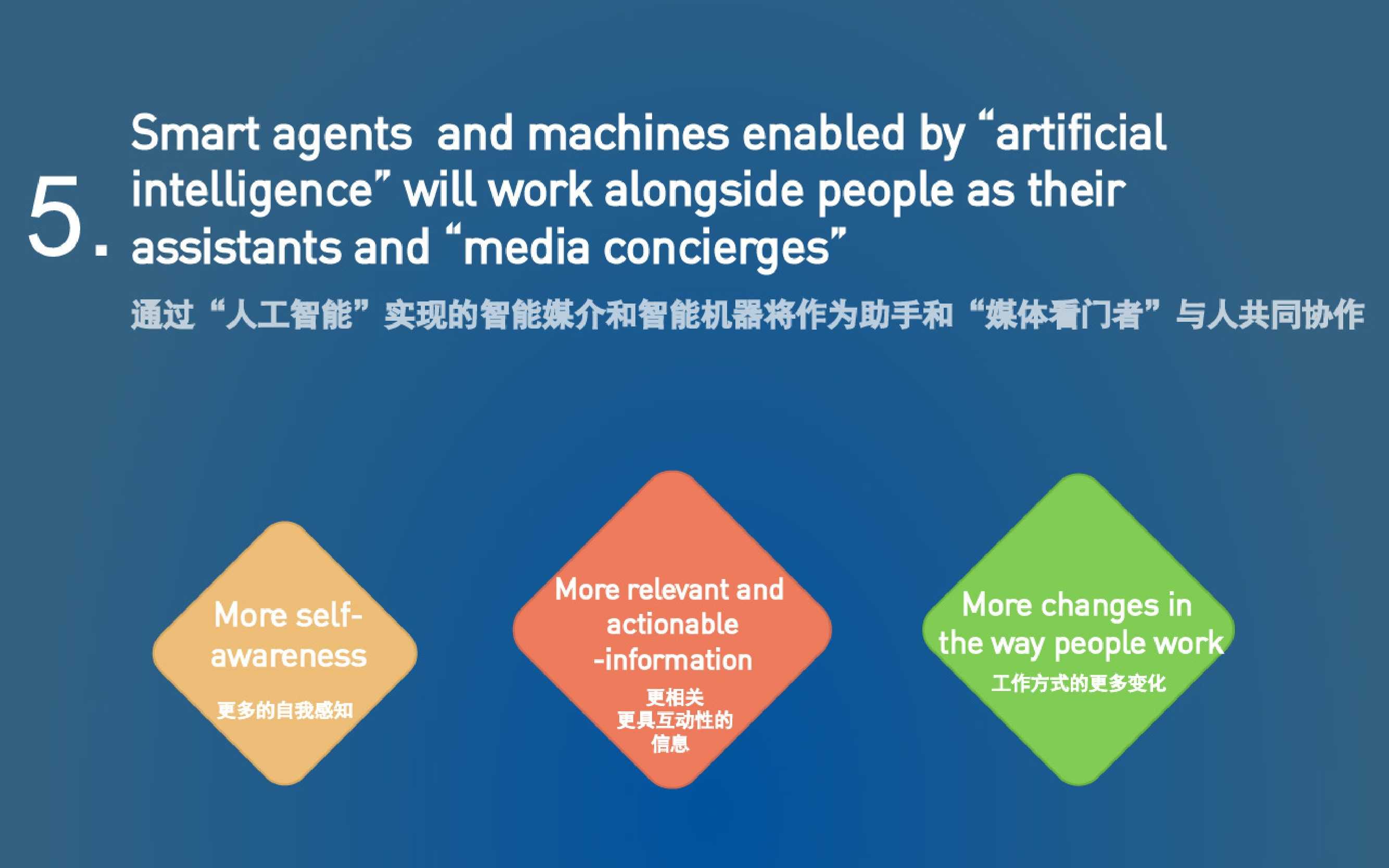 5. Smart agents and machines enabled by “artificial intelligence” will work alongside people as their assistants and “media concierges”

通过“人工智能”实现的智能媒介和智能机器将作为助手和“媒体看门者”与人共同协作

More self-awareness

更多的自我感知

More relevant and actionable -information

更相关
更具互动性的
信息

More changes in the way people work

工作方式的更多变化